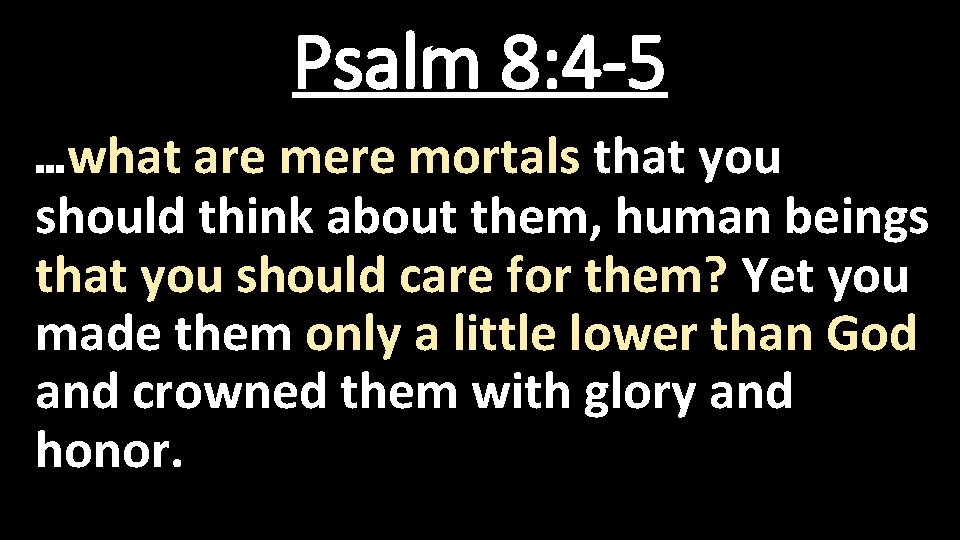 Psalm 8:4-5

…what are mere mortals that you should think about them, human beings that you should care for them? Yet you made them only a little lower than God and crowned them with glory and honor.